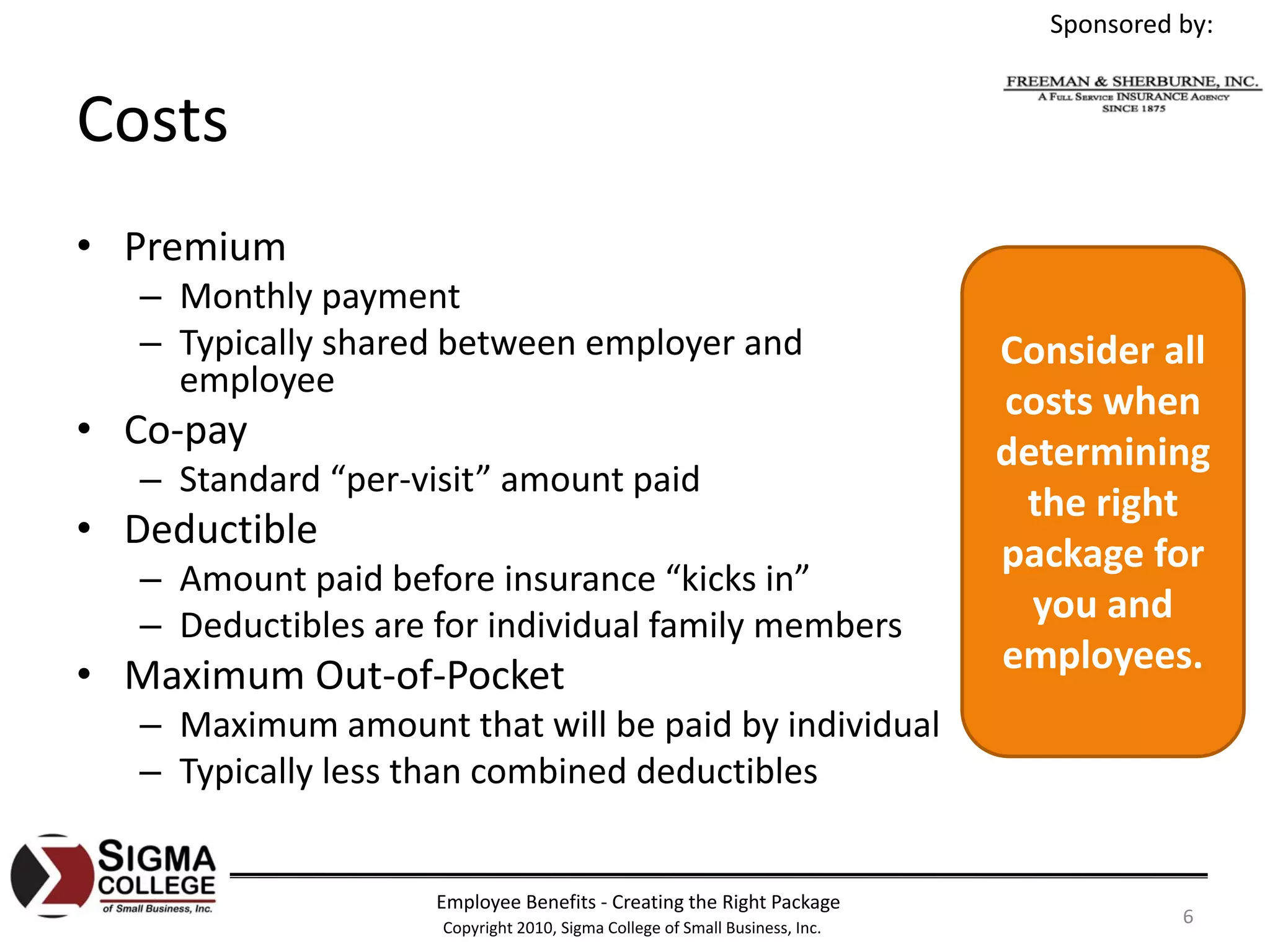 Sponsored by:

FREEMAN & SHERBURNE, INC.
A FULL SERVICE INSURANCE AGENCY
SINCE 1875

Costs

• Premium
– Monthly payment
– Typically shared between employer and employee
• Co-pay
– Standard “per-visit” amount paid
• Deductible
– Amount paid before insurance “kicks in”
– Deductibles are for individual family members
• Maximum Out-of-Pocket
– Maximum amount that will be paid by individual
– Typically less than combined deductibles

Consider all costs when determining the right package for you and employees.

SIGMA COLLEGE of Small Business, Inc.

Employee Benefits - Creating the Right Package
Copyright 2010, Sigma College of Small Business, Inc.

6